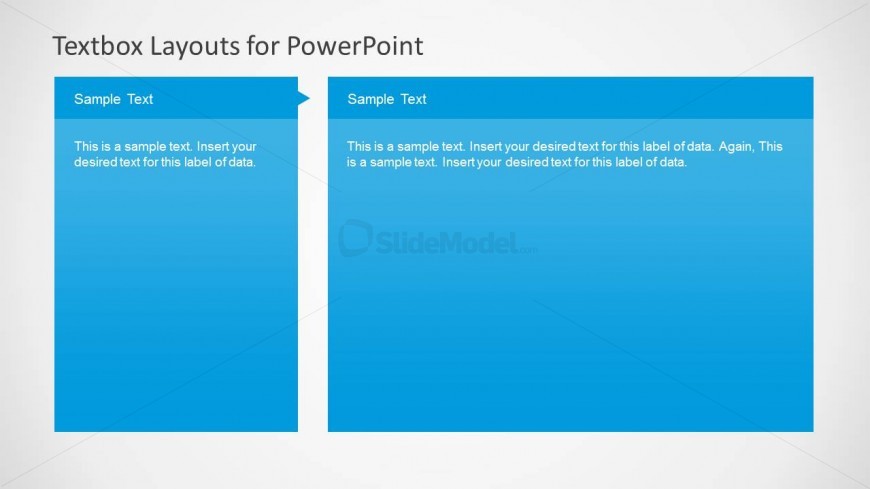 Textbox Layouts for PowerPoint

Sample Text

This is a sample text. Insert your desired text for this label of data.

Sample Text

This is a sample text. Insert your desired text for this label of data. Again, This is a sample text. Insert your desired text for this label of data.

SlideModel.com